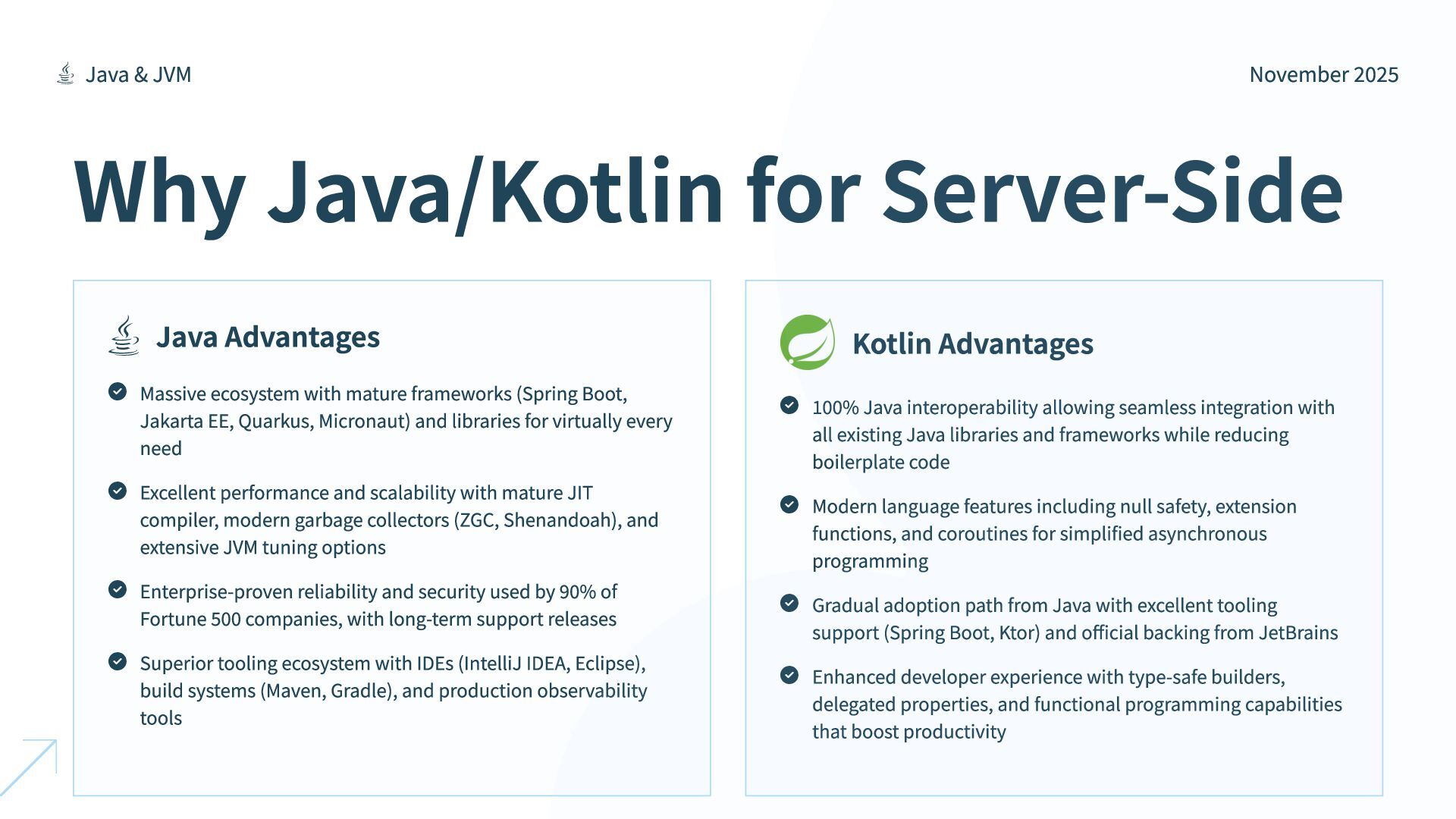 Java & JVM

November 2025

Why Java/Kotlin for Server-Side

Java Advantages

Massive ecosystem with mature frameworks (Spring Boot, Jakarta EE, Quarkus, Micronaut) and libraries for virtually every need

Excellent performance and scalability with mature JIT compiler, modern garbage collectors (ZGC, Shenandoah), and extensive JVM tuning options

Enterprise-proven reliability and security used by 90% of Fortune 500 companies, with long-term support releases

Superior tooling ecosystem with IDEs (IntelliJ IDEA, Eclipse), build systems (Maven, Gradle), and production observability tools

Kotlin Advantages

100% Java interoperability allowing seamless integration with all existing Java libraries and frameworks while reducing boilerplate code

Modern language features including null safety, extension functions, and coroutines for simplified asynchronous programming

Gradual adoption path from Java with excellent tooling support (Spring Boot, Ktor) and official backing from JetBrains

Enhanced developer experience with type-safe builders, delegated properties, and functional programming capabilities that boost productivity